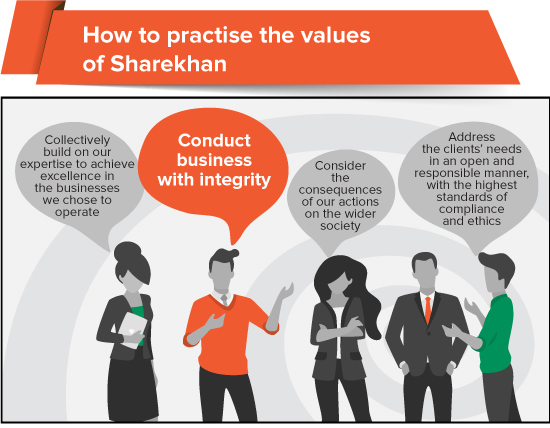 How to practise the values of Sharekhan

Collectively build on our expertise to achieve excellence in the businesses we chose to operate

Conduct business with integrity

Consider the consequences of our actions on the wider society

Address the clients' needs in an open and responsible manner, with the highest standards of compliance and ethics